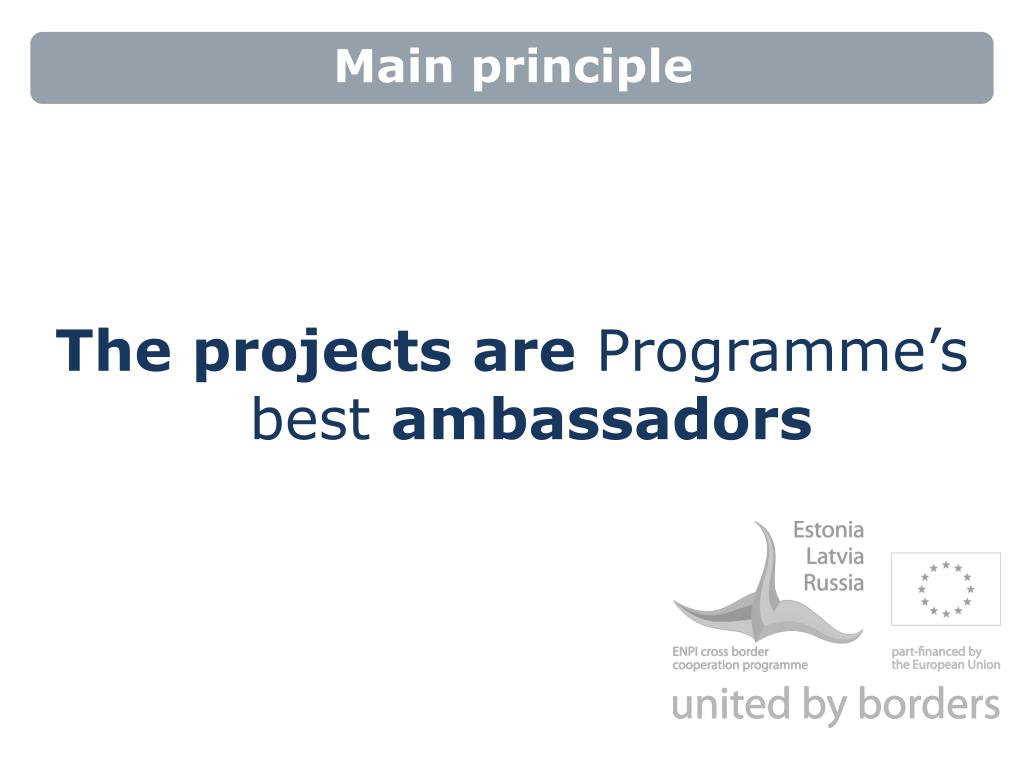 Main principle

The projects are Programme’s best ambassadors

Estonia
Latvia
Russia

ENPI cross border cooperation programme

part-financed by the European Union

united by borders